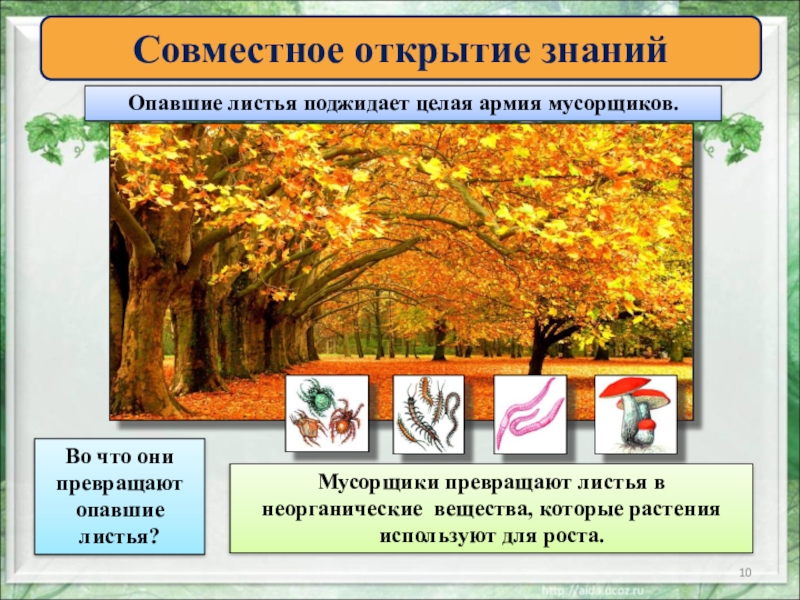 Совместное открытие знаний

Опавшие листья поджидает целая армия мусорщиков.

Во что они превращают опавшие листья?

Мусорщики превращают листья в неорганические вещества, которые растения используют для роста.

10

http://aida.ucoz.ru